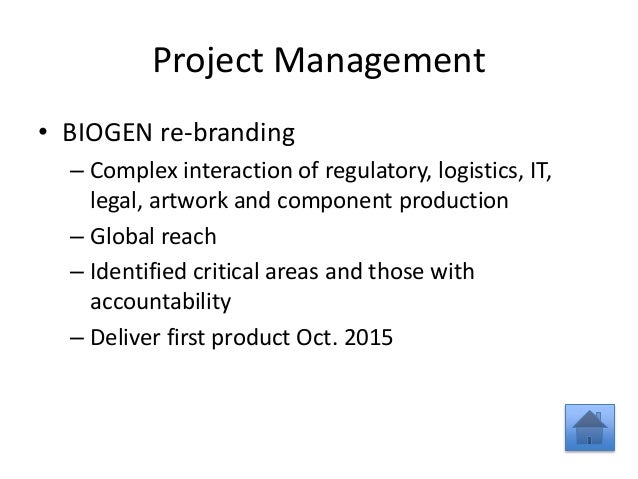 Project Management

• BIOGEN re-branding
– Complex interaction of regulatory, logistics, IT, legal, artwork and component production
– Global reach
– Identified critical areas and those with accountability
– Deliver first product Oct. 2015